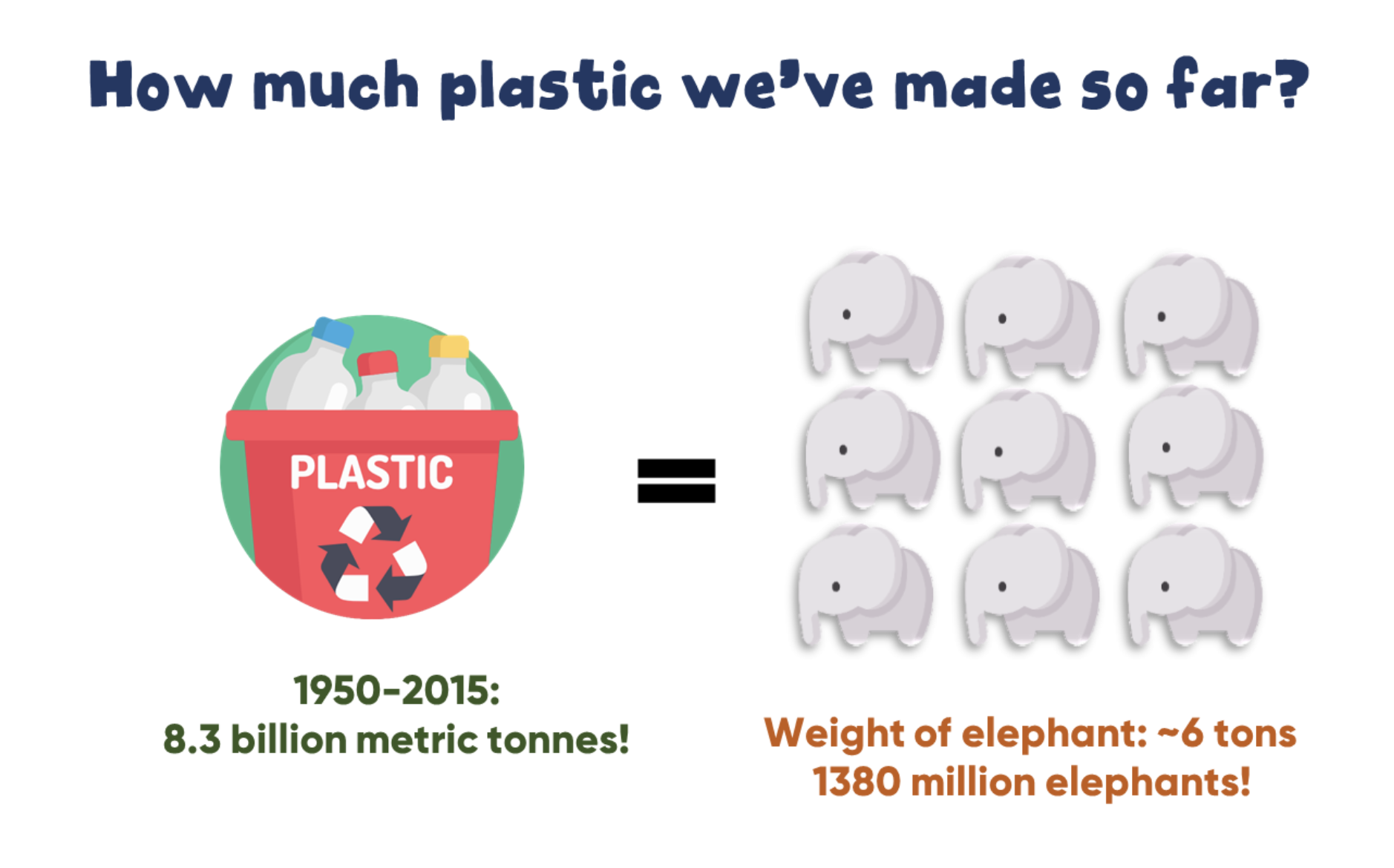 How much plastic we've made so far?

PLASTIC

=

1950-2015:
8.3 billion metric tonnes!

Weight of elephant: ~6 tons
1380 million elephants!